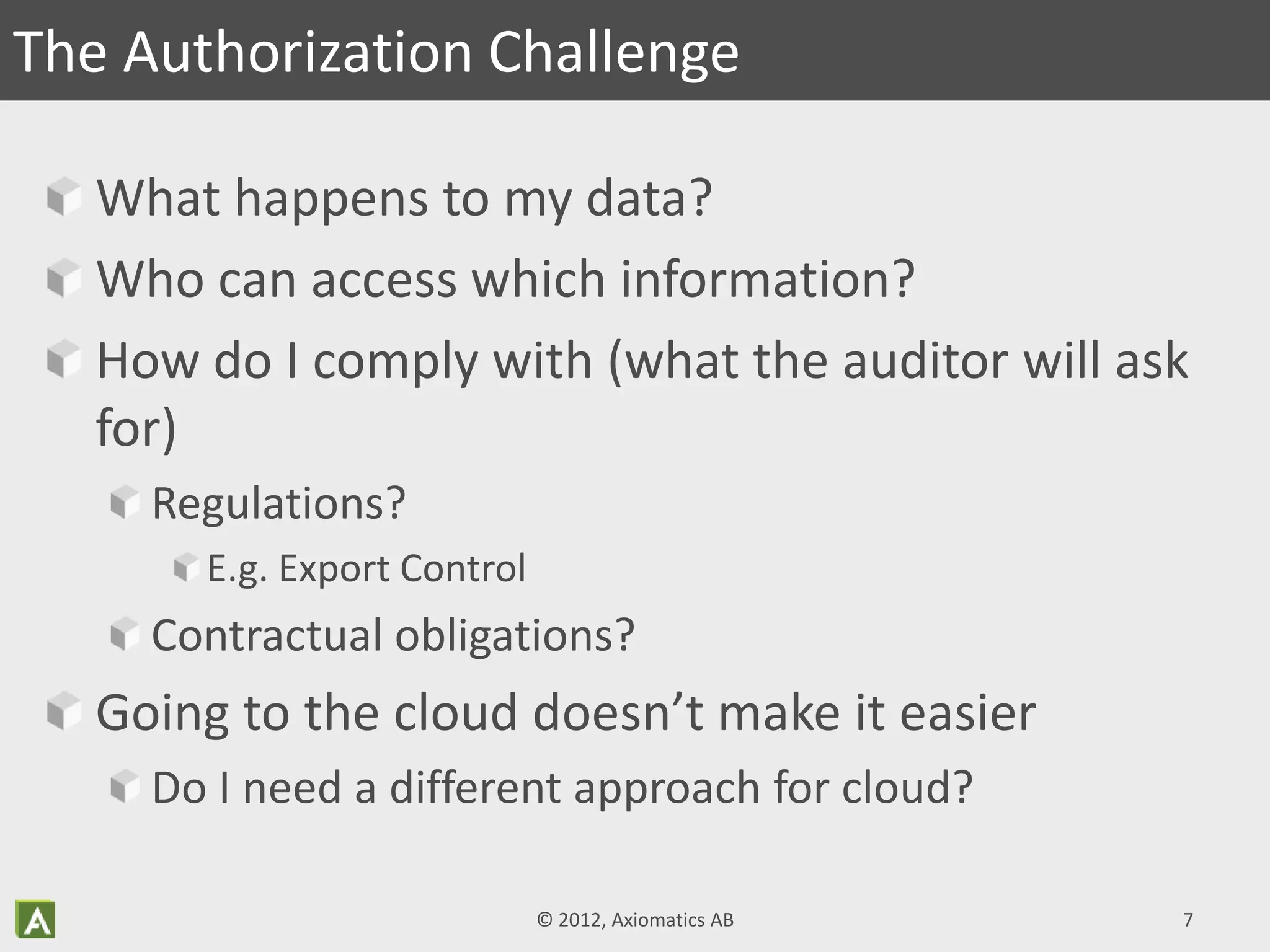 The Authorization Challenge

What happens to my data?

Who can access which information?

How do I comply with (what the auditor will ask for)

Regulations?

E.g. Export Control

Contractual obligations?

Going to the cloud doesn’t make it easier

Do I need a different approach for cloud?

A

© 2012, Axiomatics AB

7